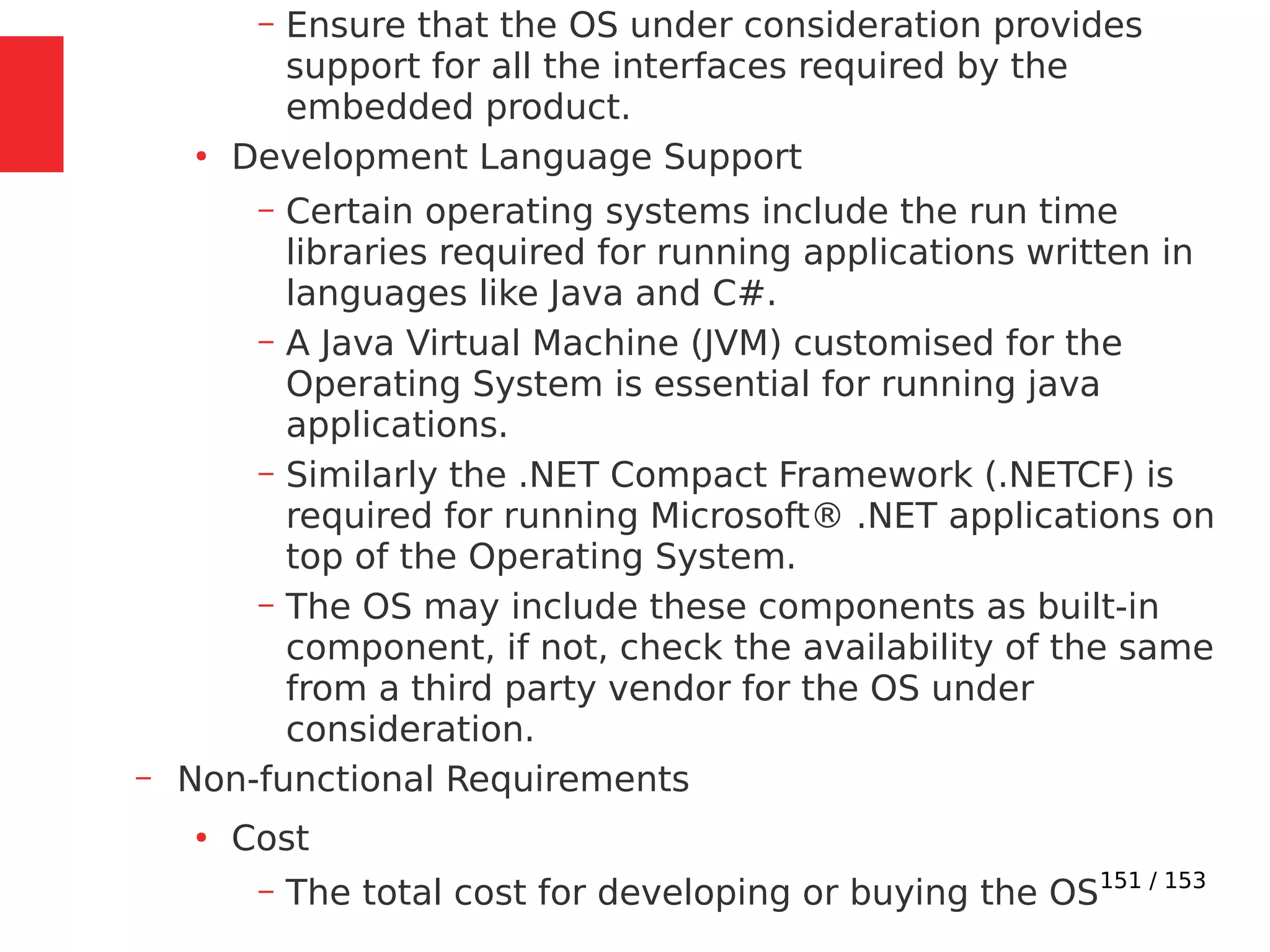 – Ensure that the OS under consideration provides support for all the interfaces required by the embedded product.

• Development Language Support

– Certain operating systems include the run time libraries required for running applications written in languages like Java and C#.

– A Java Virtual Machine (JVM) customised for the Operating System is essential for running java applications.

– Similarly the .NET Compact Framework (.NETCF) is required for running Microsoft® .NET applications on top of the Operating System.

– The OS may include these components as built-in component, if not, check the availability of the same from a third party vendor for the OS under consideration.

– Non-functional Requirements

• Cost

– The total cost for developing or buying the OS

151 / 153